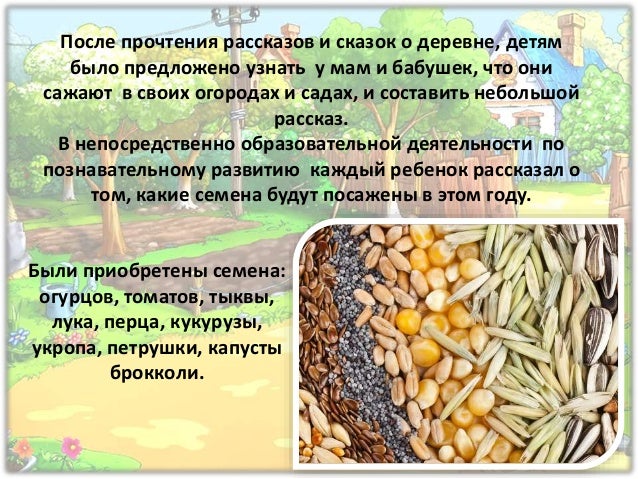 После прочтения рассказов и сказок о деревне, детям было предложено узнать у мам и бабушек, что они сажают в своих огородах и садах, и составить небольшой рассказ.
В непосредственно образовательной деятельности по познавательному развитию каждый ребенок рассказал о том, какие семена будут посажены в этом году.

Были приобретены семена: огурцов, томатов, тыквы, лука, перца, кукурузы, укропа, петрушки, капусты брокколи.